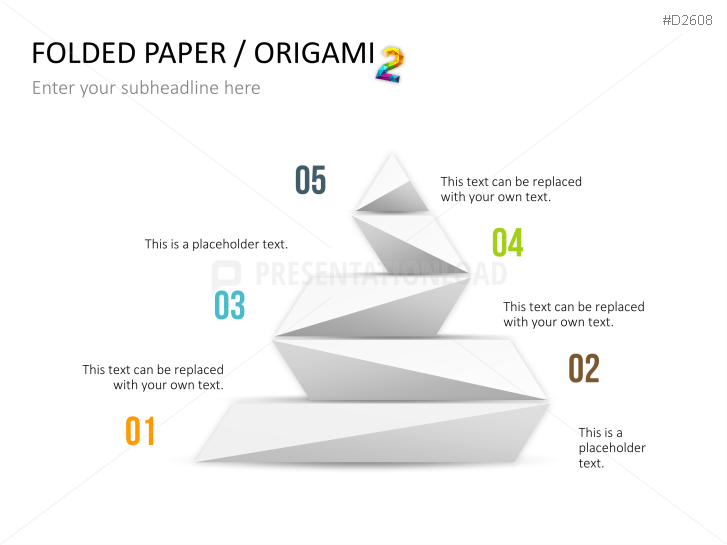 #D2608

FOLDED PAPER / ORIGAMI 2

Enter your subheadline here

05

This text can be replaced with your own text.

This is a placeholder text.

04

PRESENTATIONLOAD

03

This text can be replaced with your own text.

This text can be replaced with your own text.

02

01

This is a placeholder text.